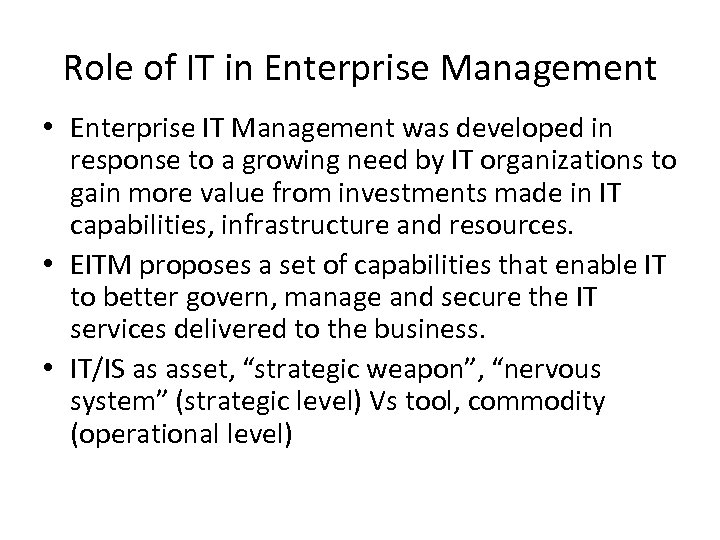 Role of IT in Enterprise Management

• Enterprise IT Management was developed in response to a growing need by IT organizations to gain more value from investments made in IT capabilities, infrastructure and resources.

• EITM proposes a set of capabilities that enable IT to better govern, manage and secure the IT services delivered to the business.

• IT/IS as asset, “strategic weapon”, “nervous system” (strategic level) Vs tool, commodity (operational level)